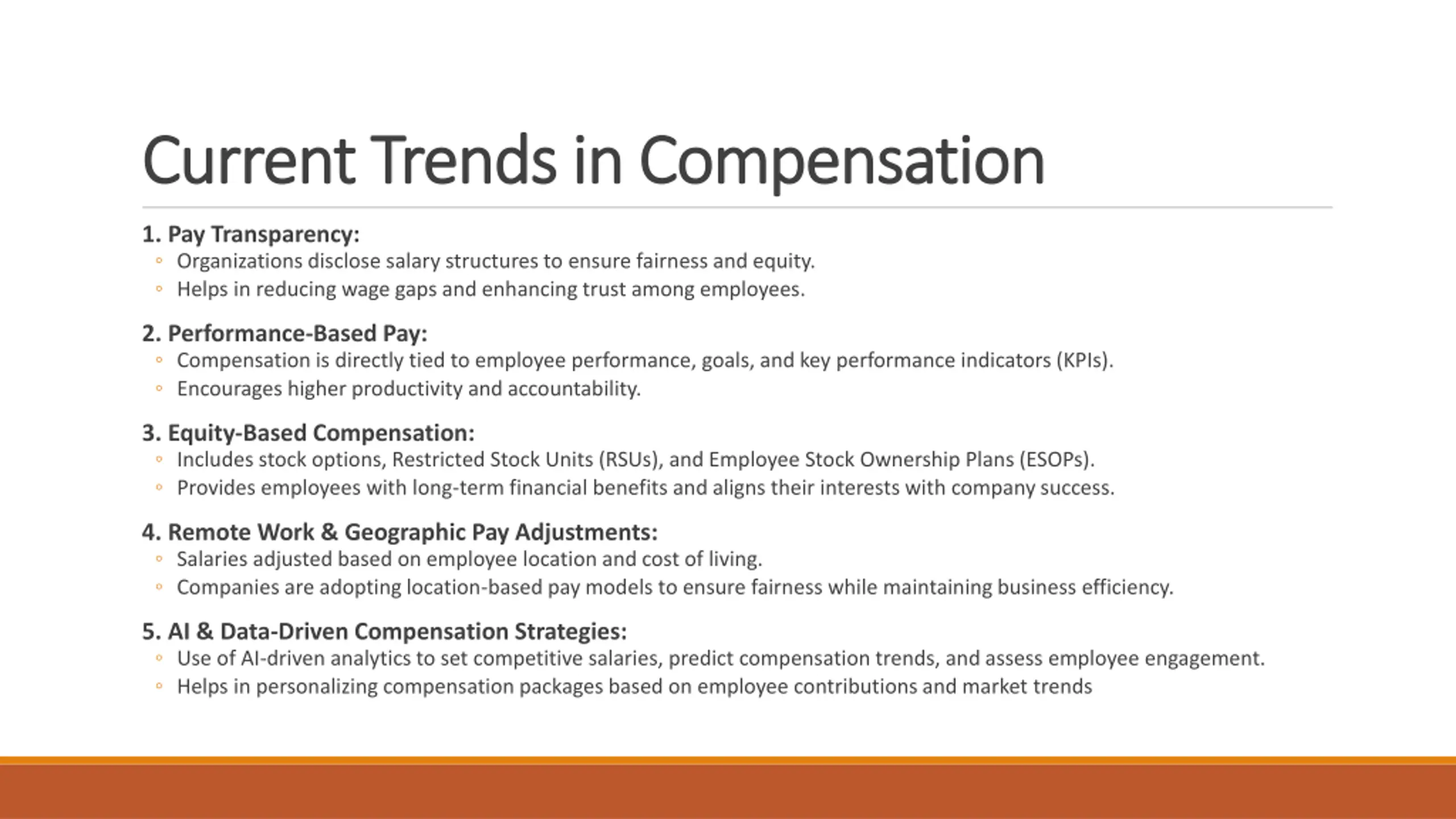 Current Trends in Compensation

1. Pay Transparency:
◦ Organizations disclose salary structures to ensure fairness and equity.
◦ Helps in reducing wage gaps and enhancing trust among employees.

2. Performance-Based Pay:
◦ Compensation is directly tied to employee performance, goals, and key performance indicators (KPIs).
◦ Encourages higher productivity and accountability.

3. Equity-Based Compensation:
◦ Includes stock options, Restricted Stock Units (RSUs), and Employee Stock Ownership Plans (ESOPs).
◦ Provides employees with long-term financial benefits and aligns their interests with company success.

4. Remote Work & Geographic Pay Adjustments:
◦ Salaries adjusted based on employee location and cost of living.
◦ Companies are adopting location-based pay models to ensure fairness while maintaining business efficiency.

5. AI & Data-Driven Compensation Strategies:
◦ Use of AI-driven analytics to set competitive salaries, predict compensation trends, and assess employee engagement.
◦ Helps in personalizing compensation packages based on employee contributions and market trends